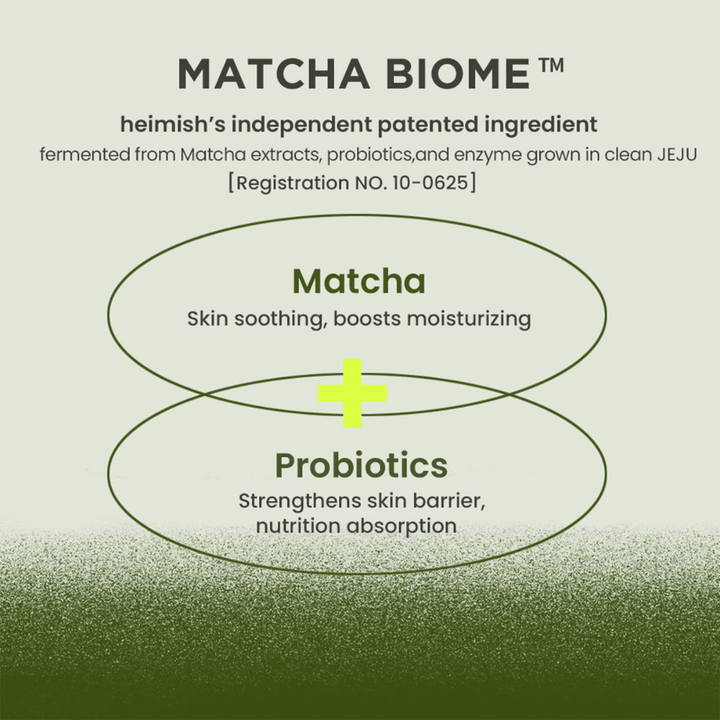 MATCHA BIOME™

heimish's independent patented ingredient

fermented from Matcha extracts, probiotics,and enzyme grown in clean JEJU

[Registration NO. 10-0625]

Matcha

Skin soothing, boosts moisturizing

+

Probiotics

Strengthens skin barrier, nutrition absorption